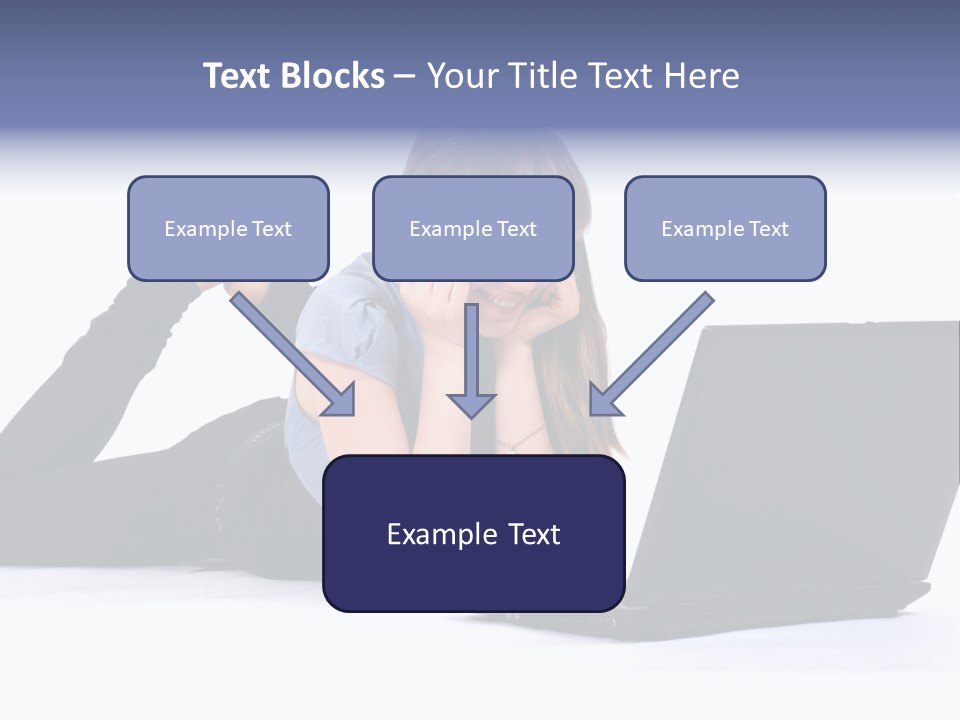 Text Blocks – Your Title Text Here

Example Text

Example Text

Example Text

Example Text